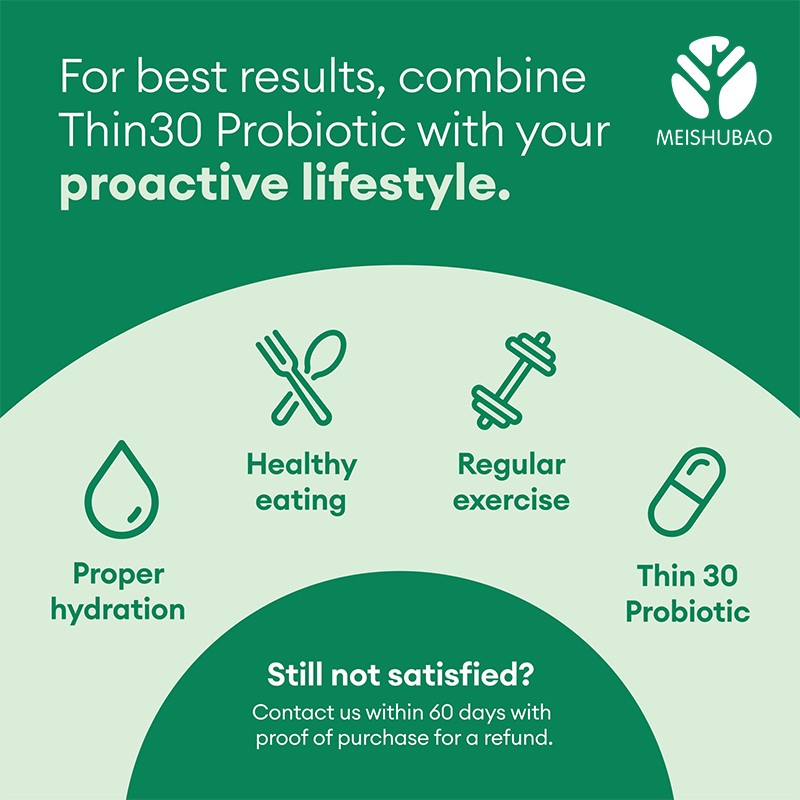 For best results, combine Thin30 Probiotic with your **proactive lifestyle.**

MEISHUBAO

Proper hydration

Healthy eating

Regular exercise

Thin 30 Probiotic

Still not satisfied?

Contact us within 60 days with proof of purchase for a refund.